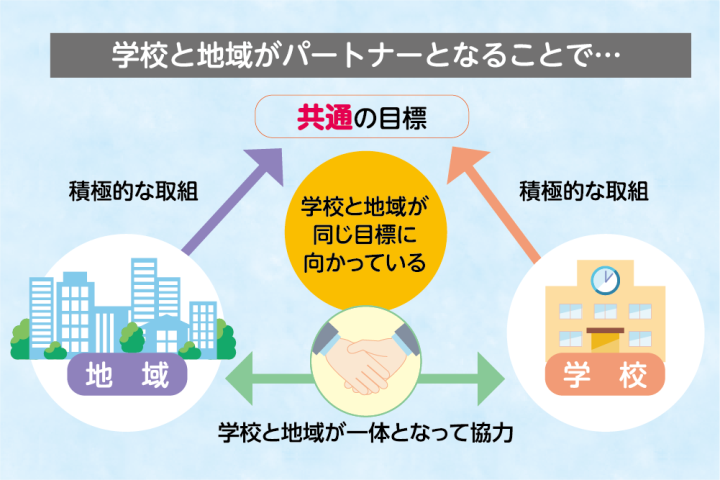 学校と地域がパートナーとなることで…

共通の目標

積極的な取組

学校と地域が同じ目標に向かっている

積極的な取組

地　域

学　校

学校と地域が一体となって協力